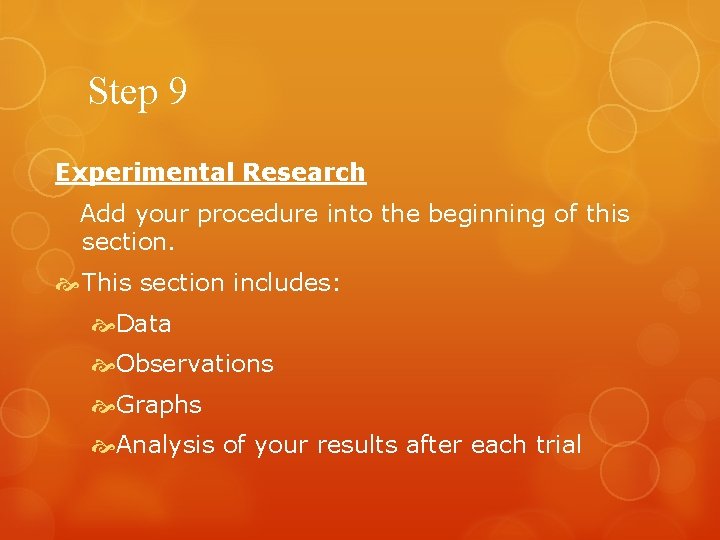 Step 9

Experimental Research

Add your procedure into the beginning of this section.

This section includes:

Data

Observations

Graphs

Analysis of your results after each trial